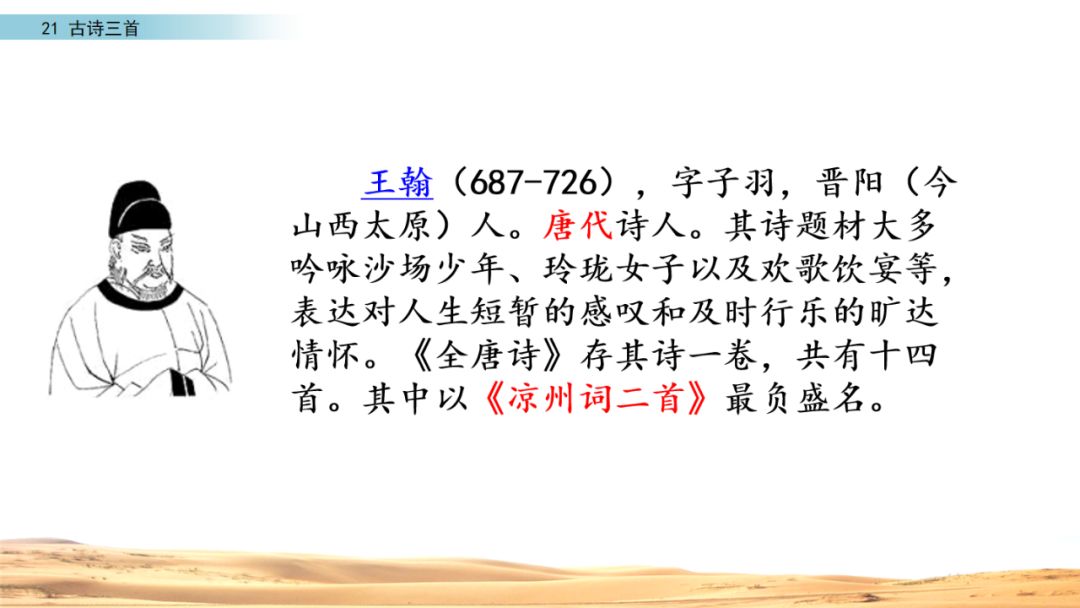 21 古诗三首

王翰（687-726），字子羽，晋阳（今山西太原）人。唐代诗人。其诗题材大多吟咏沙场少年、玲珑女子以及欢歌饮宴等，表达对人生短暂的感叹和及时行乐的旷达情怀。《全唐诗》存其诗一卷，共有十四首。其中以《凉州词二首》最负盛名。